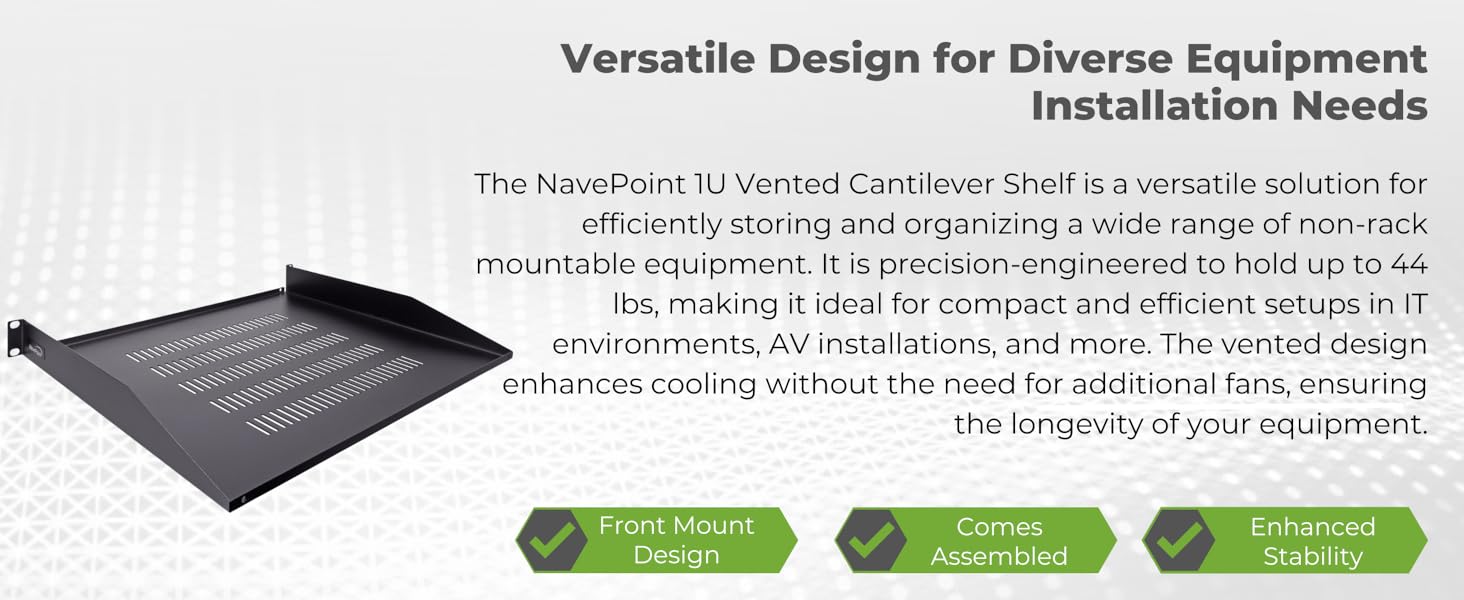 Versatile Design for Diverse Equipment Installation Needs

The NavePoint 1U Vented Cantilever Shelf is a versatile solution for efficiently storing and organizing a wide range of non-rack mountable equipment. It is precision-engineered to hold up to 44 lbs, making it ideal for compact and efficient setups in IT environments, AV installations, and more. The vented design enhances cooling without the need for additional fans, ensuring the longevity of your equipment.

Front Mount Design

Comes Assembled

Enhanced Stability